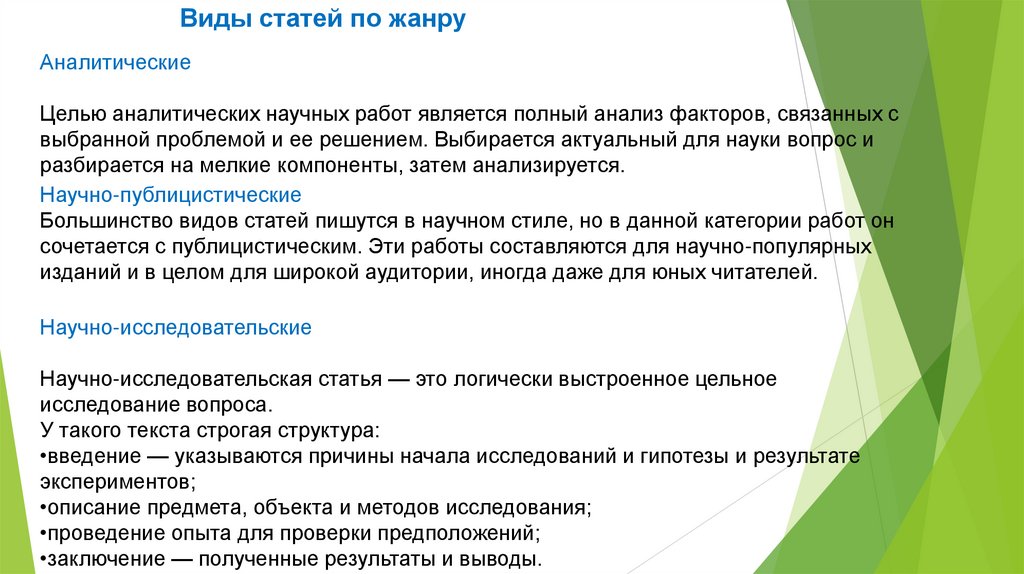 Виды статей по жанру

Аналитические

Целью аналитических научных работ является полный анализ факторов, связанных с выбранной проблемой и ее решением. Выбирается актуальный для науки вопрос и разбирается на мелкие компоненты, затем анализируется.

Научно-публицистические
Большинство видов статей пишутся в научном стиле, но в данной категории работ он сочетается с публицистическим. Эти работы составляются для научно-популярных изданий и в целом для широкой аудитории, иногда даже для юных читателей.

Научно-исследовательские

Научно-исследовательская статья — это логически выстроенное цельное исследование вопроса.
У такого текста строгая структура:
•введение — указываются причины начала исследований и гипотезы и результате экспериментов;
•описание предмета, объекта и методов исследования;
•проведение опыта для проверки предположений;
•заключение — полученные результаты и выводы.